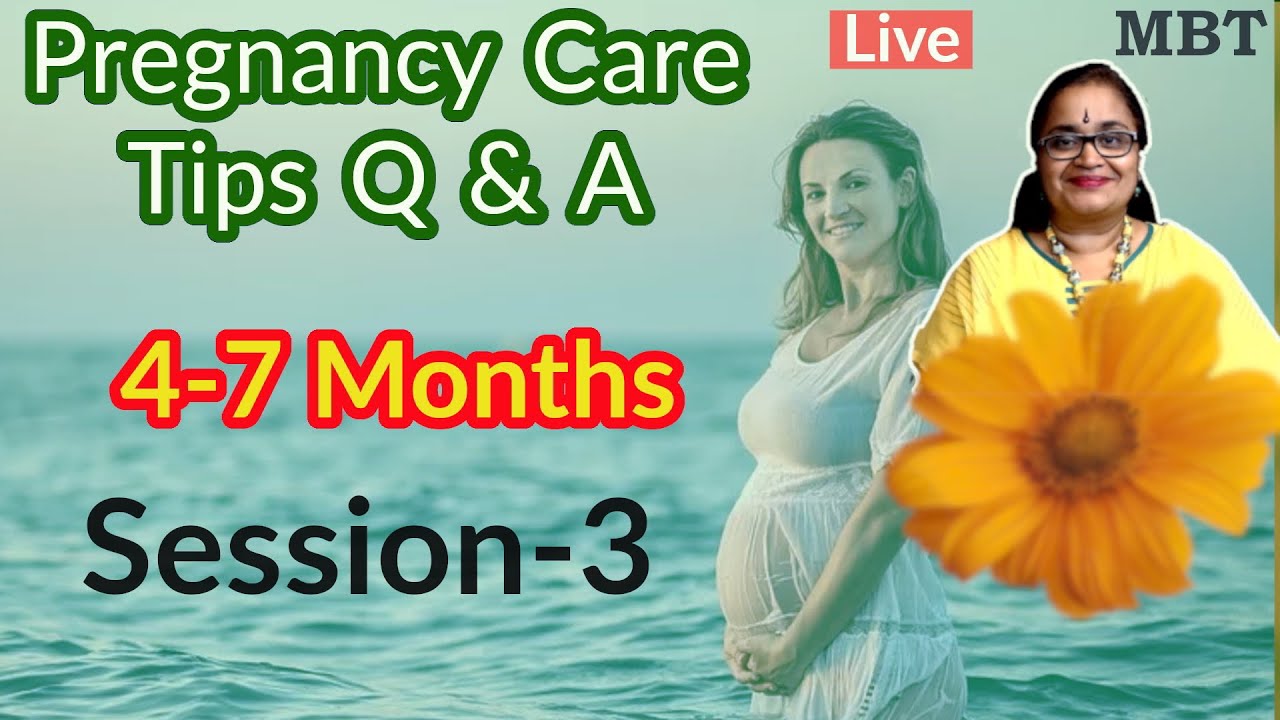 Pregnancy Care Tips Q & A

Live

MBT

4-7 Months

Session-3